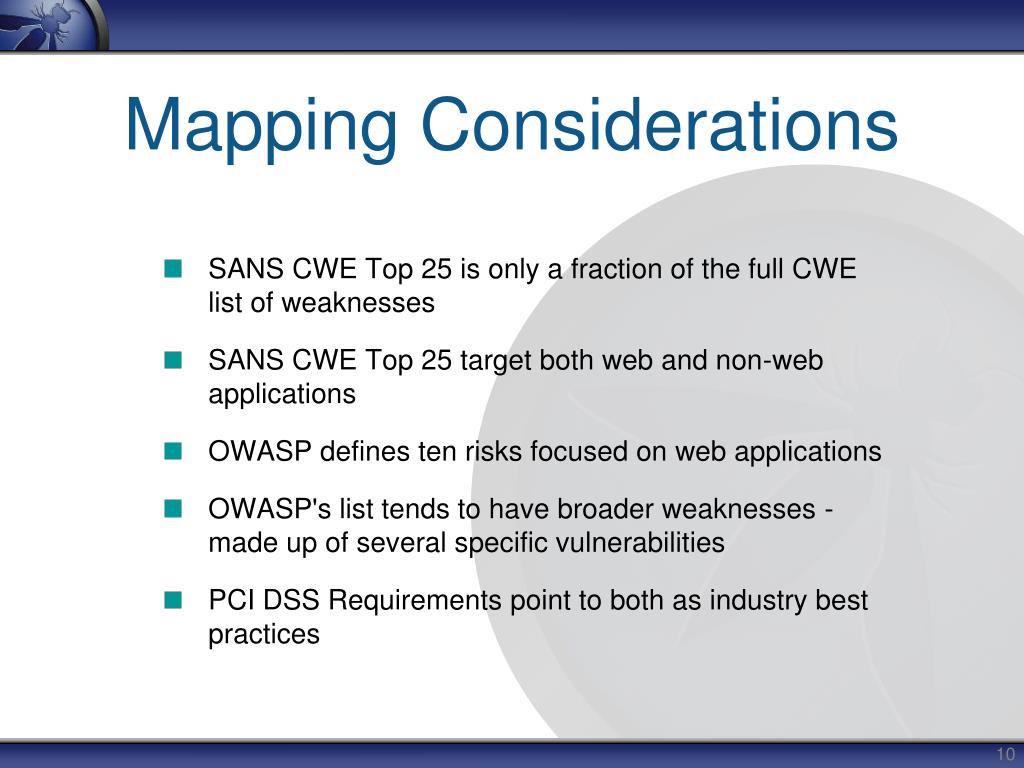 Mapping Considerations

SANS CWE Top 25 is only a fraction of the full CWE list of weaknesses

SANS CWE Top 25 target both web and non-web applications

OWASP defines ten risks focused on web applications

OWASP's list tends to have broader weaknesses - made up of several specific vulnerabilities

PCI DSS Requirements point to both as industry best practices

10